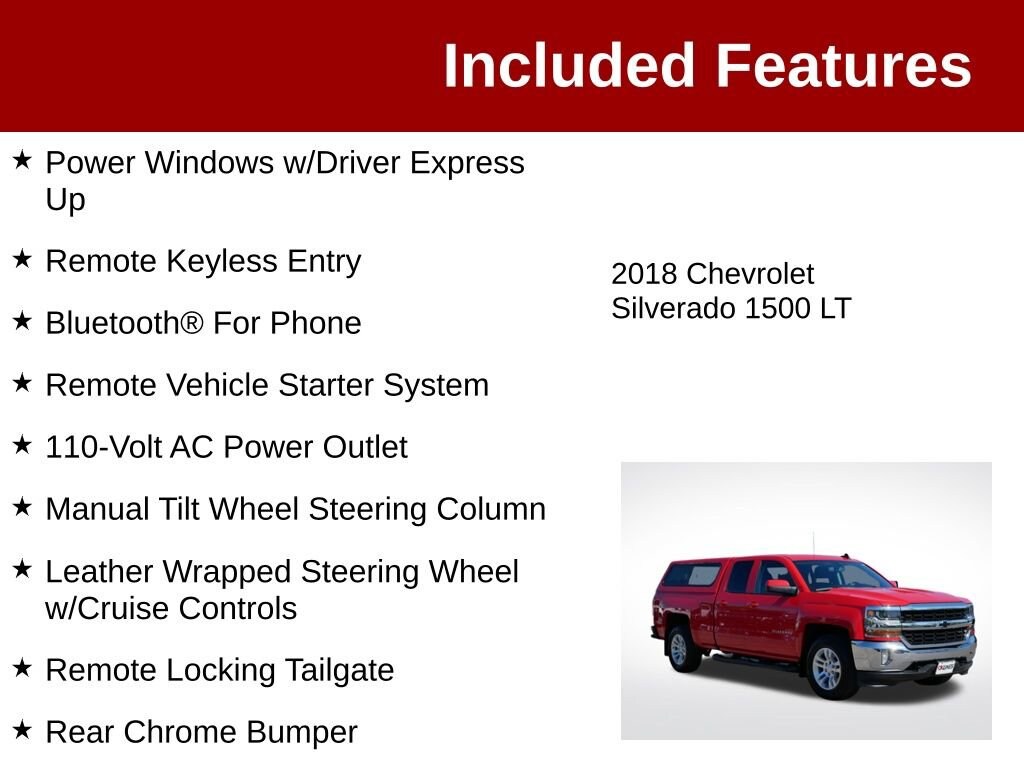 Included Features

★ Power Windows w/Driver Express Up

★ Remote Keyless Entry

★ Bluetooth® For Phone

★ Remote Vehicle Starter System

★ 110-Volt AC Power Outlet

★ Manual Tilt Wheel Steering Column

★ Leather Wrapped Steering Wheel w/Cruise Controls

★ Remote Locking Tailgate

★ Rear Chrome Bumper

2018 Chevrolet Silverado 1500 LT